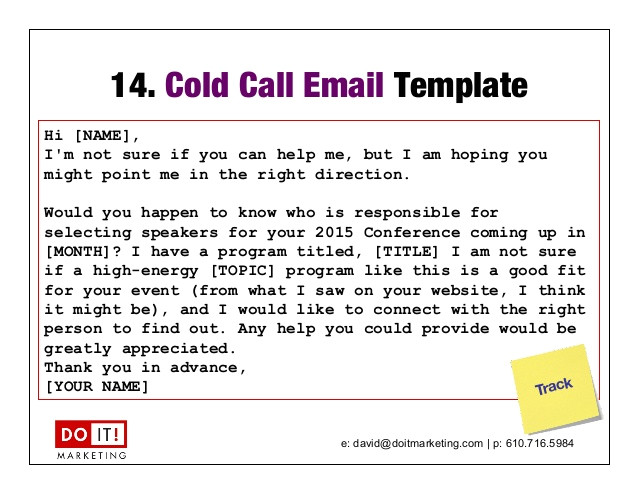 14. Cold Call Email Template

Hi [NAME],
I'm not sure if you can help me, but I am hoping you might point me in the right direction.

Would you happen to know who is responsible for selecting speakers for your 2015 Conference coming up in [MONTH]? I have a program titled, [TITLE] I am not sure if a high-energy [TOPIC] program like this is a good fit for your event (from what I saw on your website, I think it might be), and I would like to connect with the right person to find out. Any help you could provide would be greatly appreciated.
Thank you in advance,
[YOUR NAME]

Track

DO IT!
MARKETING

e: david@doitmarketing.com | p: 610.716.5984